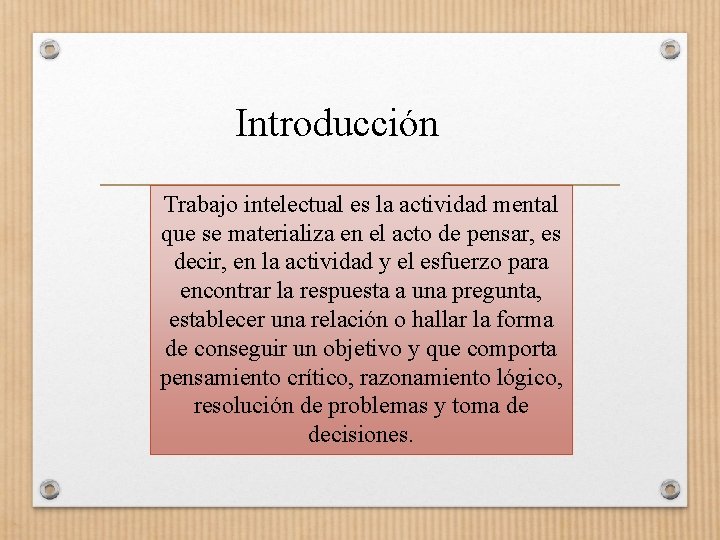 Introducción

Trabajo intelectual es la actividad mental que se materializa en el acto de pensar, es decir, en la actividad y el esfuerzo para encontrar la respuesta a una pregunta, establecer una relación o hallar la forma de conseguir un objetivo y que comporta pensamiento crítico, razonamiento lógico, resolución de problemas y toma de decisiones.